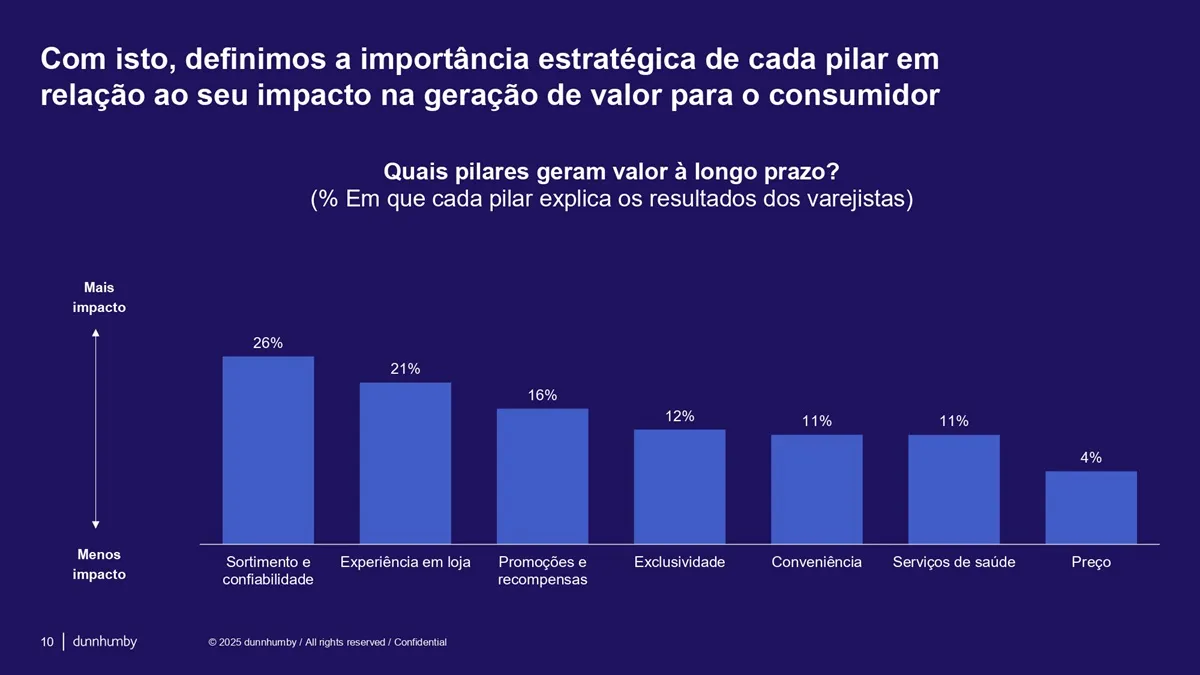 Com isto, definimos a importância estratégica de cada pilar em relação ao seu impacto na geração de valor para o consumidor

Quais pilares geram valor à longo prazo?
(% Em que cada pilar explica os resultados dos varejistas)

Mais impacto

Menos impacto

26%
21%
16%
12%
11%
11%
4%

Sortimento e confiabilidade
Experiência em loja
Promoções e recompensas
Exclusividade
Conveniência
Serviços de saúde
Preço

10 | dunnhumby

© 2025 dunnhumby / All rights reserved / Confidential